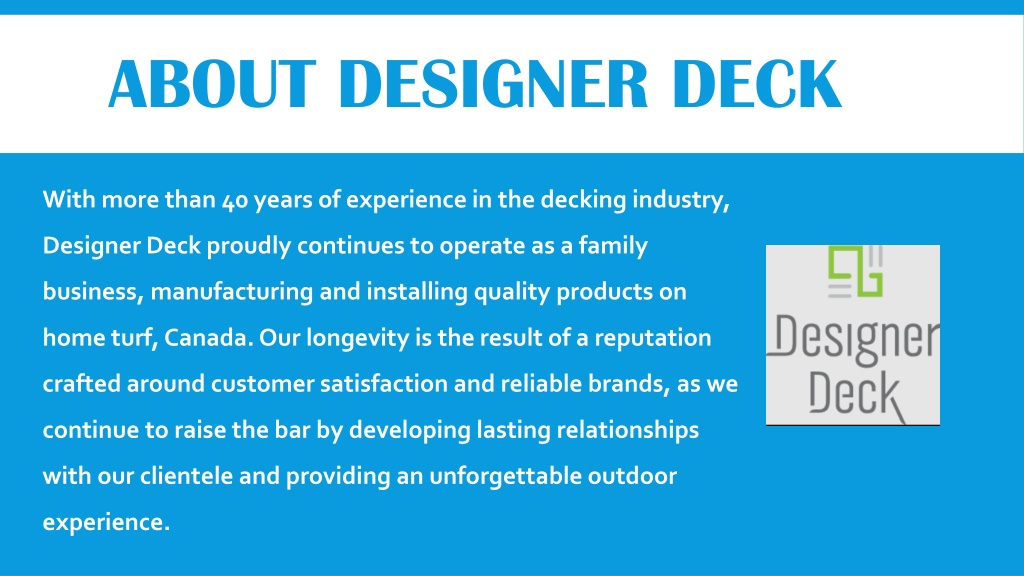 ABOUT DESIGNER DECK

With more than 40 years of experience in the decking industry, Designer Deck proudly continues to operate as a family business, manufacturing and installing quality products on home turf, Canada. Our longevity is the result of a reputation crafted around customer satisfaction and reliable brands, as we continue to raise the bar by developing lasting relationships with our clientele and providing an unforgettable outdoor experience.

Designer Deck